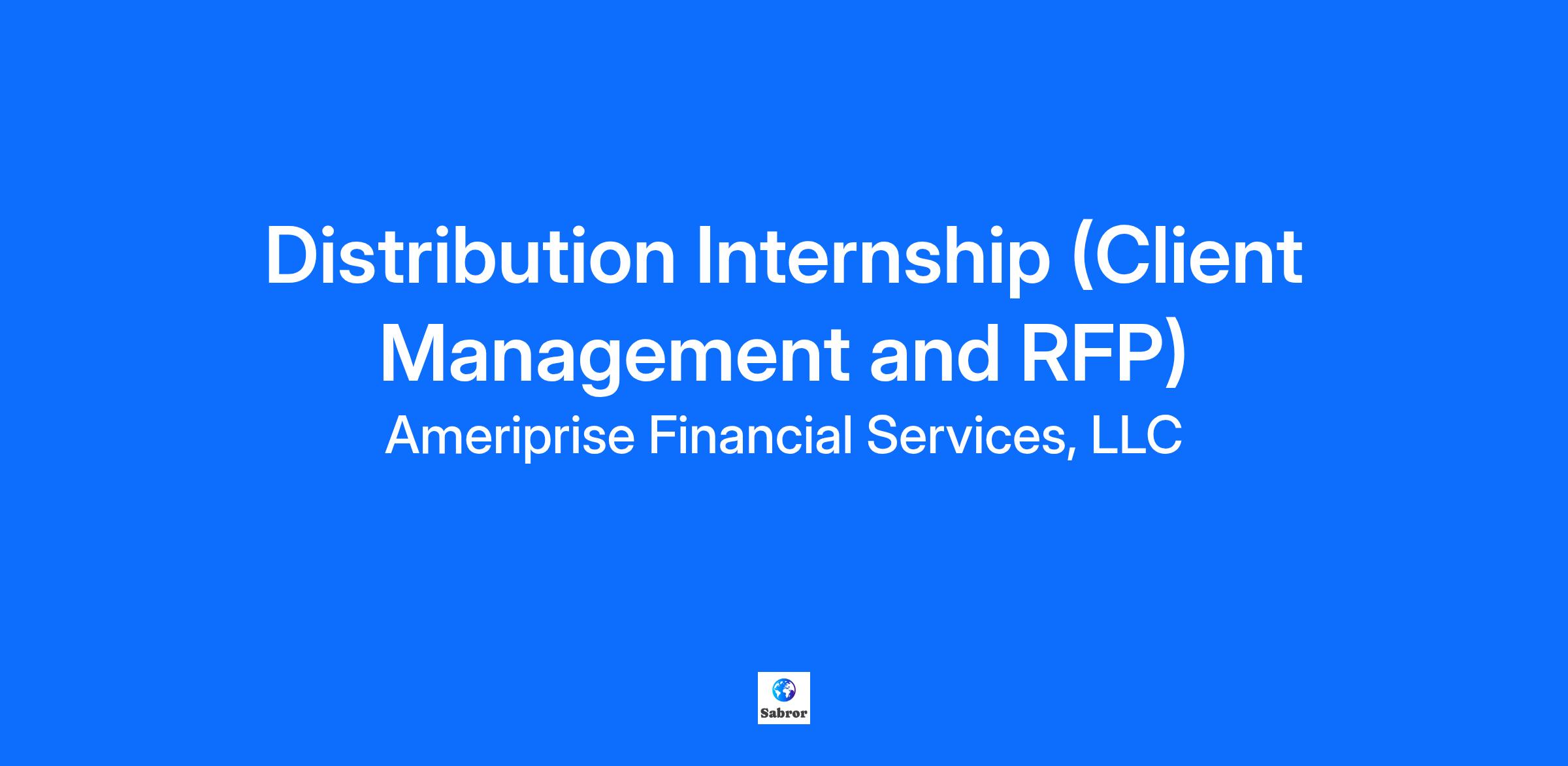 Distribution Internship (Client Management and RFP)

Ameriprise Financial Services, LLC

Sabror